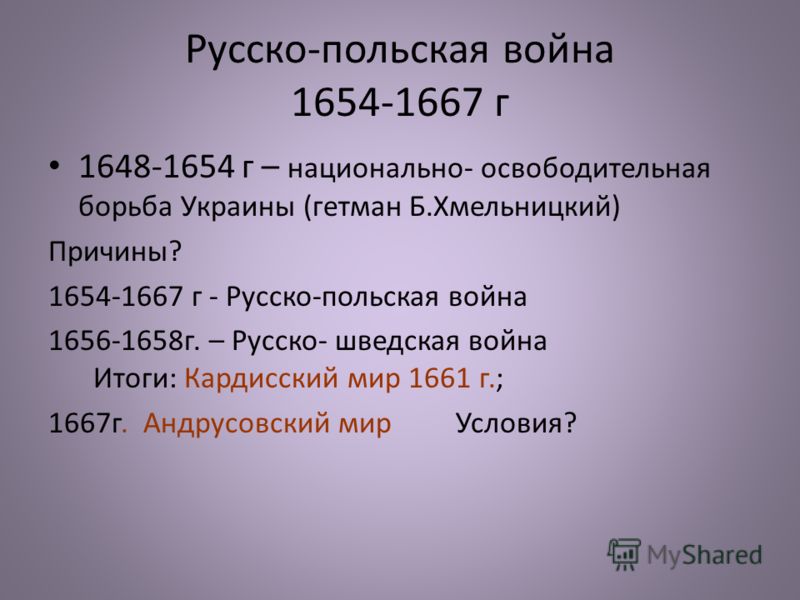 Русско-польская война
1654-1667 г

• 1648-1654 г – национально- освободительная борьба Украины (гетман Б.Хмельницкий)

Причины?

1654-1667 г - Русско-польская война

1656-1658г. – Русско- шведская война
Итоги: Кардисский мир 1661 г.;

1667г. Андрусовский мир Условия?

MyShared